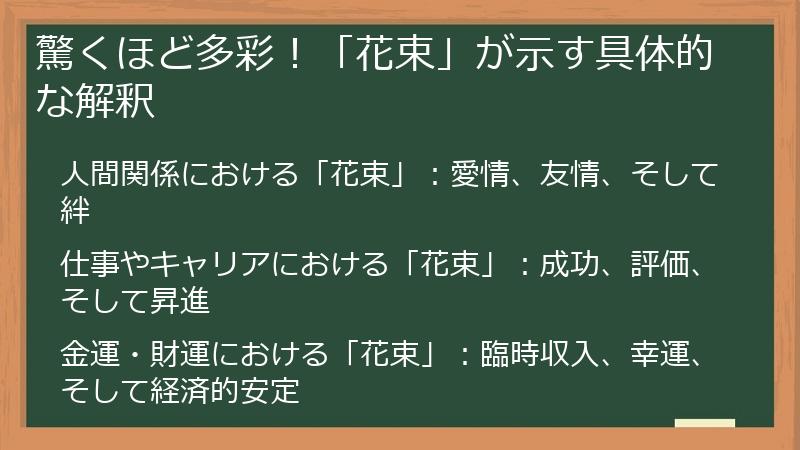 驚くほど多彩！「花束」が示す具体的な解釈

人間関係における「花束」：愛情、友情、そして絆

仕事やキャリアにおける「花束」：成功、評価、そして昇進

金運・財運における「花束」：臨時収入、幸運、そして経済的安定